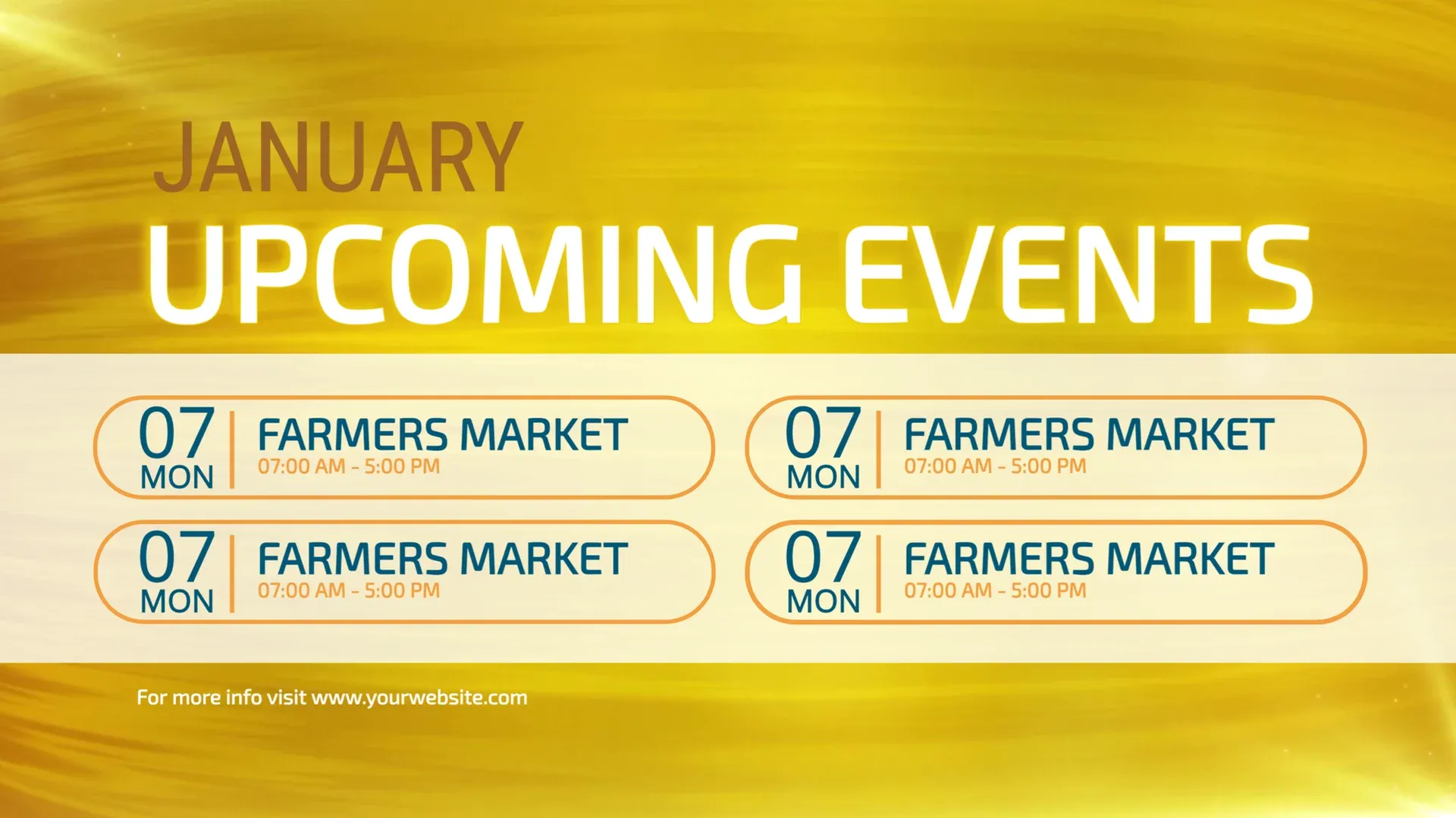 JANUARY
UPCOMING EVENTS

07
MON
FARMERS MARKET
07:00 AM - 5:00 PM

07
MON
FARMERS MARKET
07:00 AM - 5:00 PM

07
MON
FARMERS MARKET
07:00 AM - 5:00 PM

07
MON
FARMERS MARKET
07:00 AM - 5:00 PM

For more info visit www.yourwebsite.com